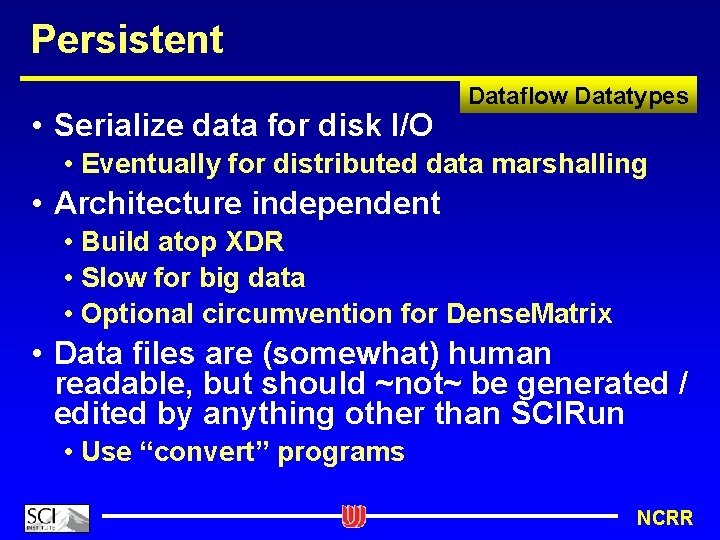 Persistent

Dataflow Datatypes

• Serialize data for disk I/O
  • Eventually for distributed data marshalling
• Architecture independent
  • Build atop XDR
  • Slow for big data
  • Optional circumvention for DenseMatrix
• Data files are (somewhat) human readable, but should ~not~ be generated / edited by anything other than SCIRun
  • Use “convert” programs

SCI INSTITUTE

NCRR